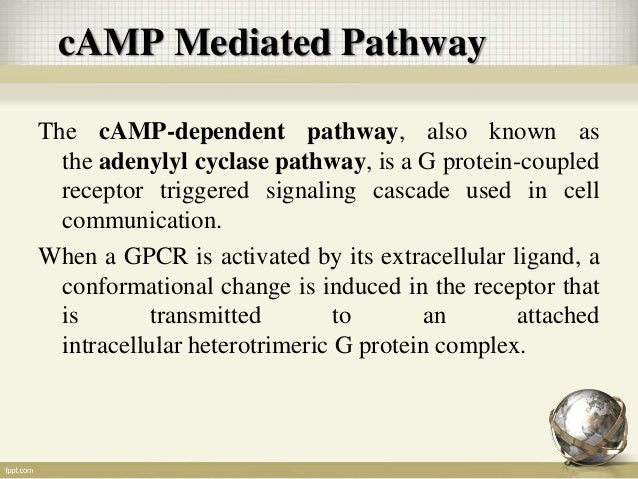 cAMP Mediated Pathway

The cAMP-dependent pathway, also known as the adenylyl cyclase pathway, is a G protein-coupled receptor triggered signaling cascade used in cell communication.

When a GPCR is activated by its extracellular ligand, a conformational change is induced in the receptor that is transmitted to an attached intracellular heterotrimeric G protein complex.

fppt.com